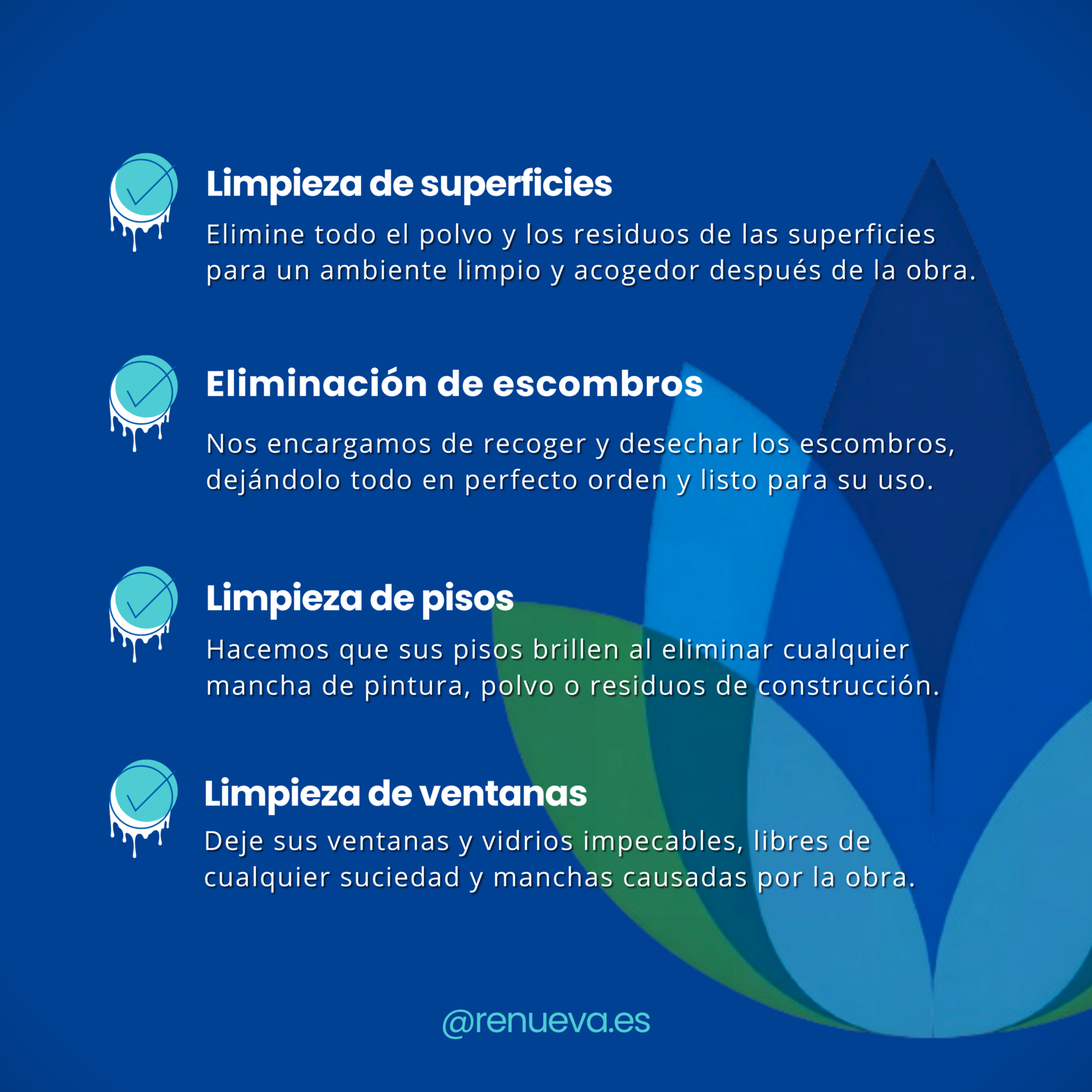 Limpieza de superficies

Elimine todo el polvo y los residuos de las superficies para un ambiente limpio y acogedor después de la obra.

Eliminación de escombros

Nos encargamos de recoger y desechar los escombros, dejándolo todo en perfecto orden y listo para su uso.

Limpieza de pisos

Hacemos que sus pisos brillen al eliminar cualquier mancha de pintura, polvo o residuos de construcción.

Limpieza de ventanas

Deje sus ventanas y vidrios impecables, libres de cualquier suciedad y manchas causadas por la obra.

@renueva.es